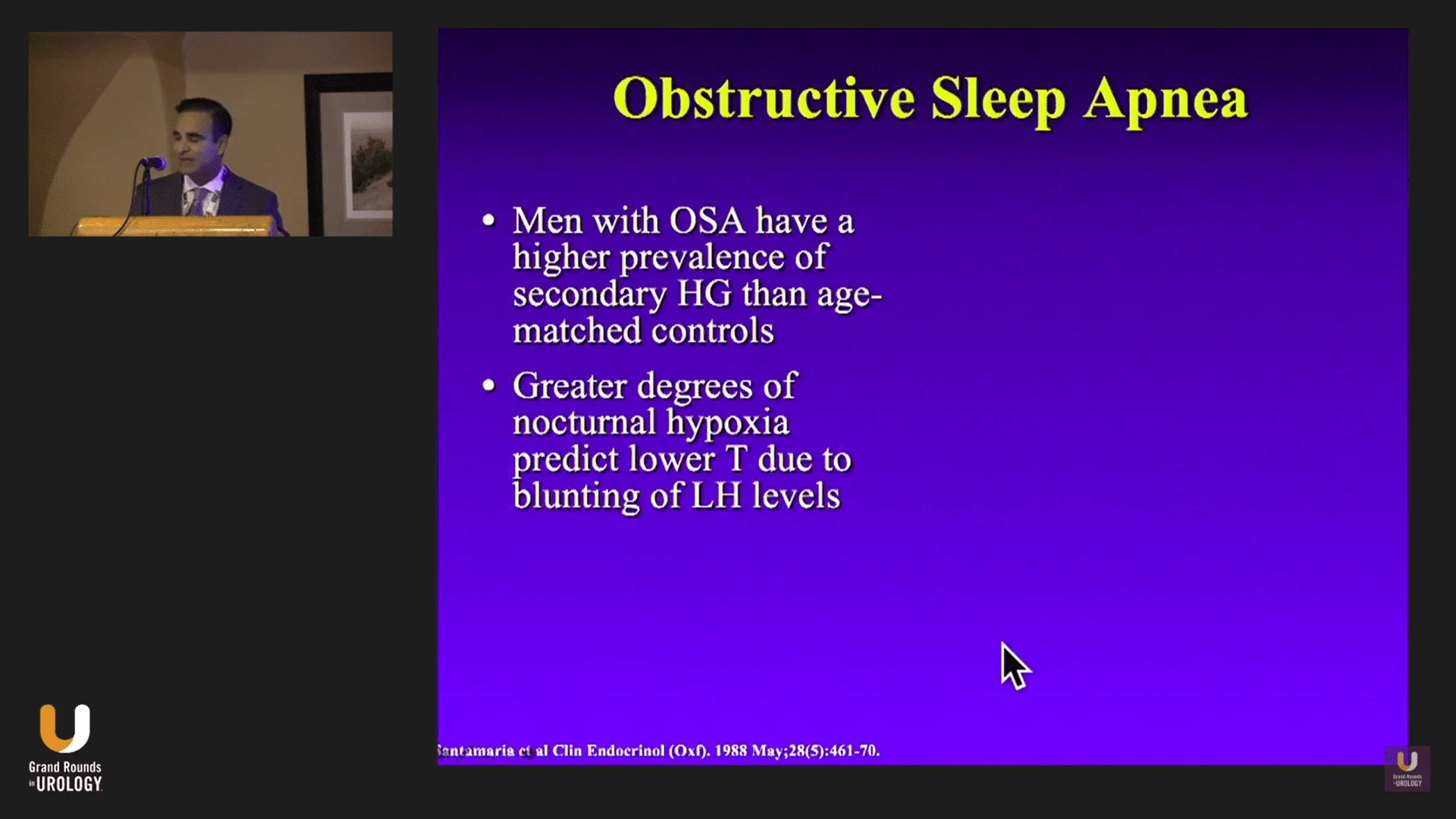 Obstructive Sleep Apnea

• Men with OSA have a higher prevalence of secondary HG than age-matched controls

• Greater degrees of nocturnal hypoxia predict lower T due to blunting of LH levels

Santamaria et al Clin Endocrinol (Oxf). 1988 May;28(5):461-70.

Grand Rounds in UROLOGY

Grand Rounds in UROLOGY